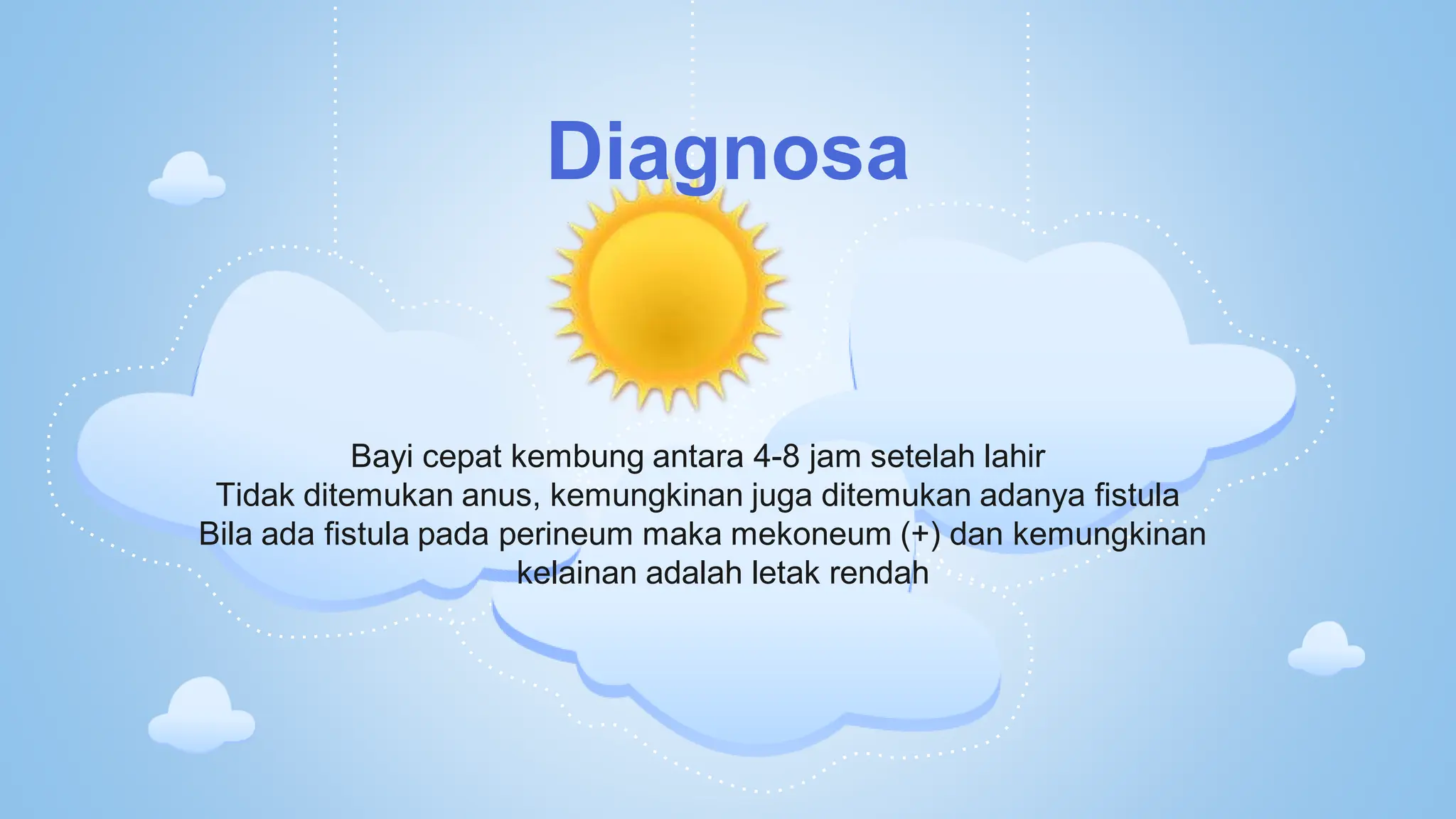 Diagnosa

Bayi cepat kembung antara 4-8 jam setelah lahir
Tidak ditemukan anus, kemungkinan juga ditemukan adanya fistula
Bila ada fistula pada perineum maka mekoneum (+) dan kemungkinan kelainan adalah letak rendah